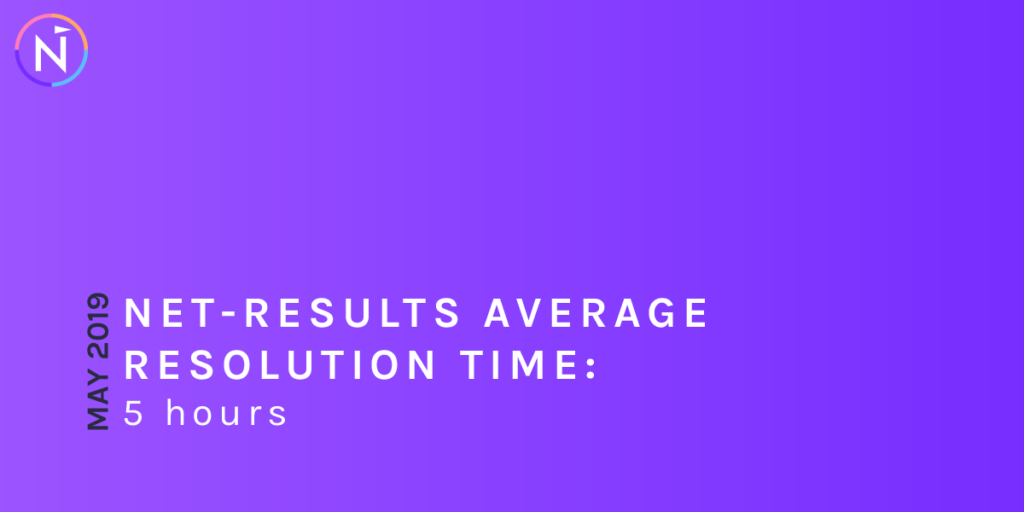 N

MAY 2019

NET-RESULTS AVERAGE RESOLUTION TIME:
5 hours